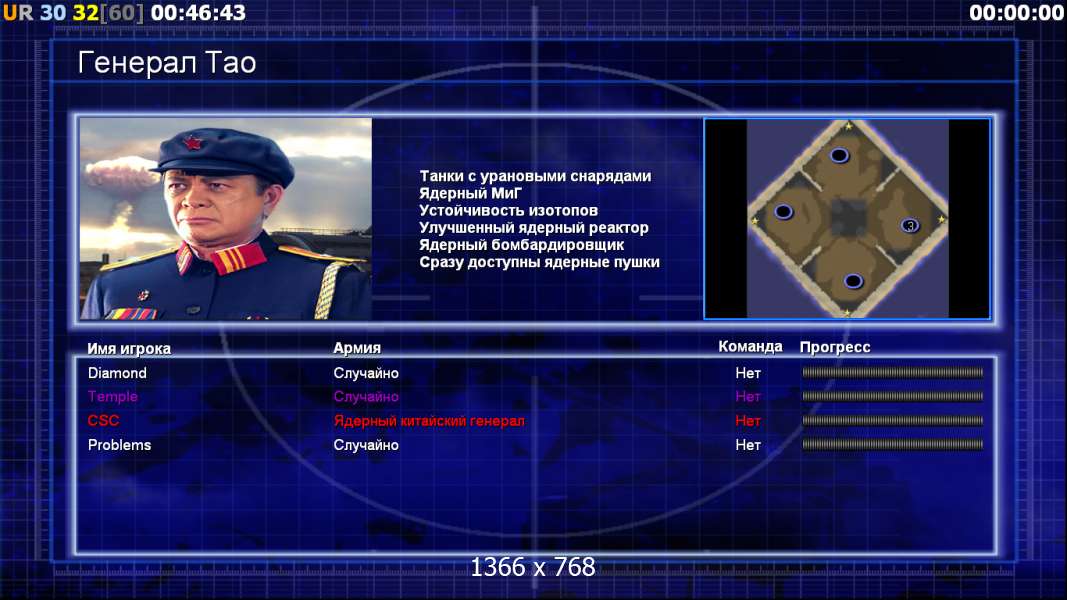 UR 30 32[60] 00:46:43

00:00:00

Генерал Тао

Танки с урановыми снарядами
Ядерный МиГ
Устойчивость изотопов
Улучшенный ядерный реактор
Ядерный бомбардировщик
Сразу доступны ядерные пушки

3

| Имя игрока | Армия | Команда | Прогресс |
|---|---|---|---|
| Diamond | Случайно | Нет | |
| Temple | Случайно | Нет | |
| CSC | Ядерный китайский генерал | Нет | |
| Problems | Случайно | Нет | |

1366 x 768